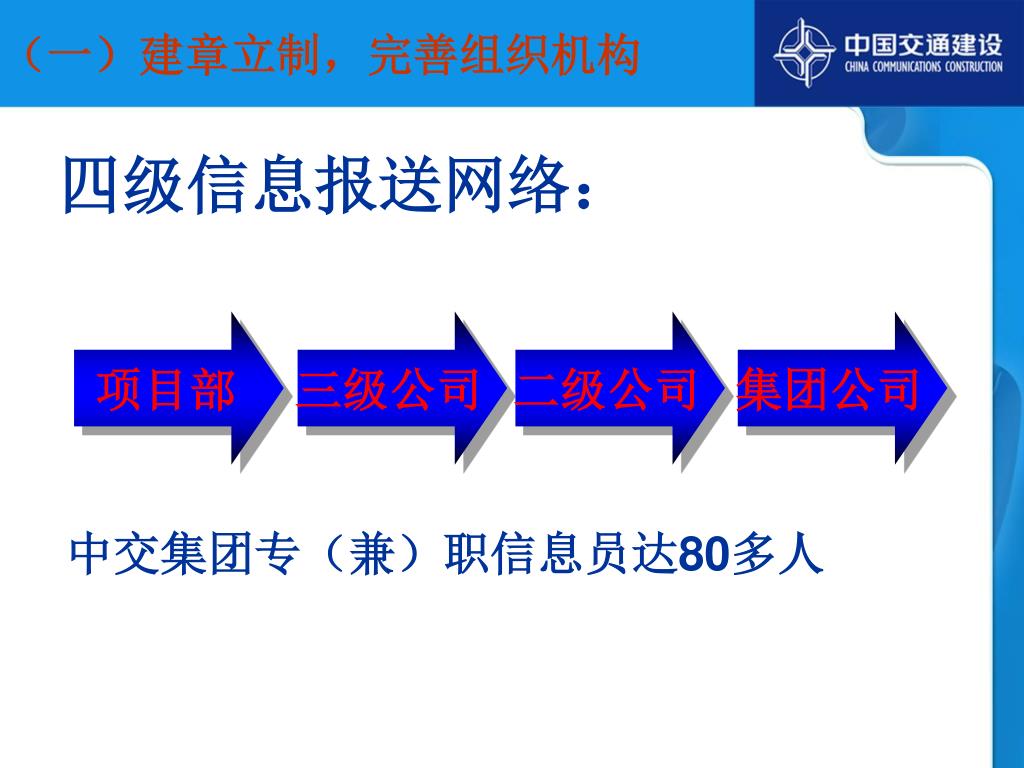 （一）建章立制，完善组织机构

中国交通建设
CHINA COMMUNICATIONS CONSTRUCTION

四级信息报送网络：

项目部

三级公司

二级公司

集团公司

中交集团专（兼）职信息员达80多人